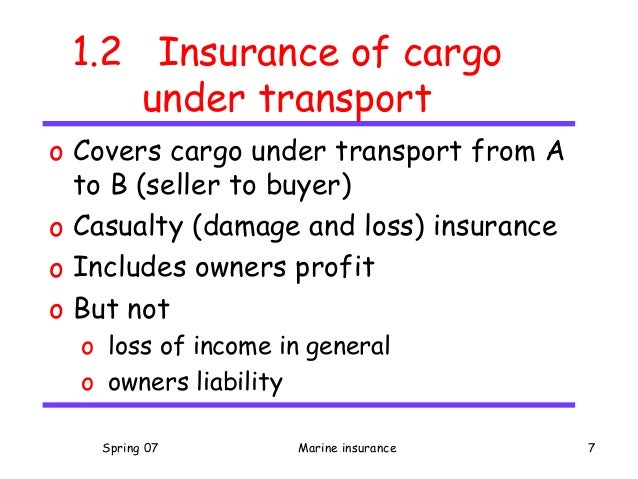 1.2 Insurance of cargo under transport

o Covers cargo under transport from A to B (seller to buyer)
o Casualty (damage and loss) insurance
o Includes owners profit
o But not
  o loss of income in general
  o owners liability

Spring 07

Marine insurance

7